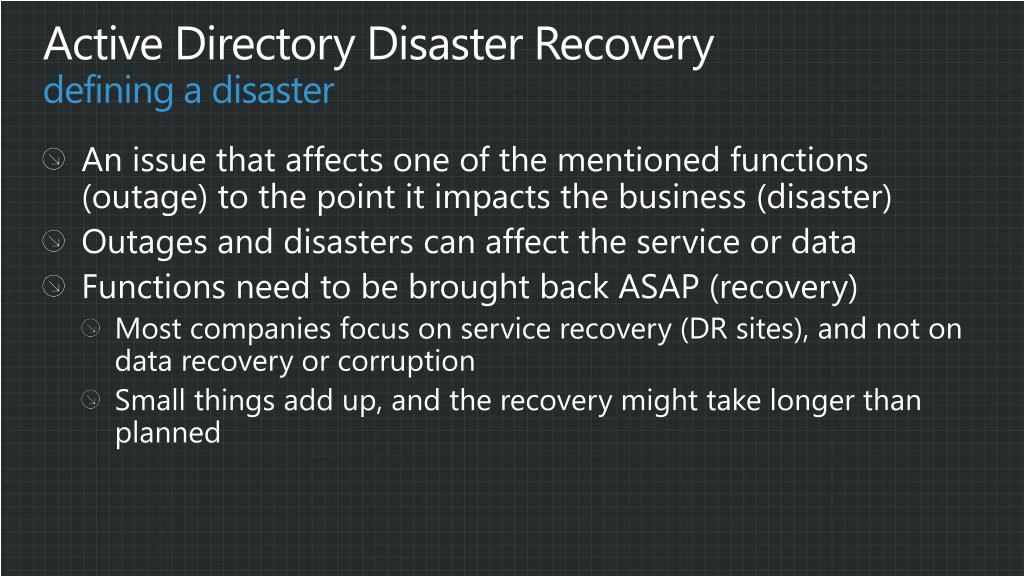 Active Directory Disaster Recovery
defining a disaster

An issue that affects one of the mentioned functions (outage) to the point it impacts the business (disaster)

Outages and disasters can affect the service or data

Functions need to be brought back ASAP (recovery)

Most companies focus on service recovery (DR sites), and not on data recovery or corruption

Small things add up, and the recovery might take longer than planned